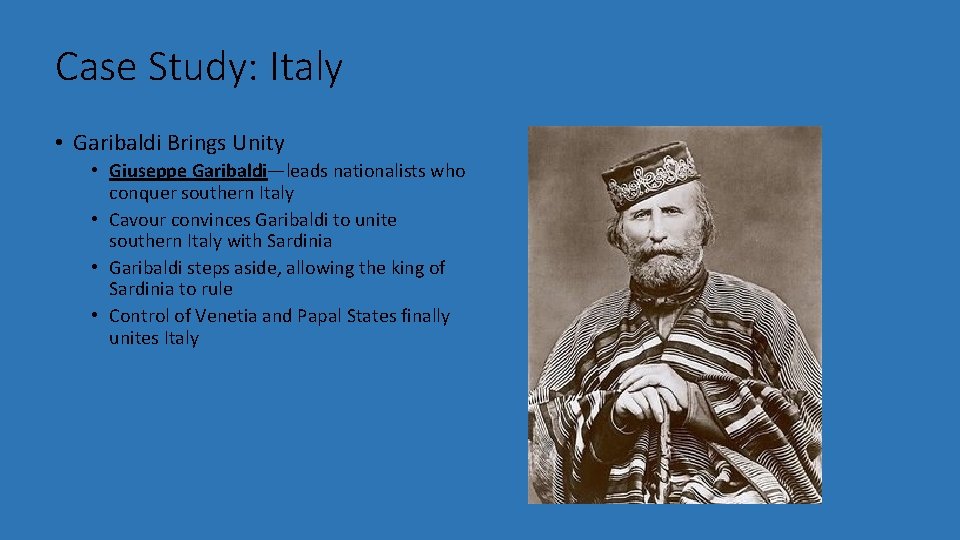 Case Study: Italy

• Garibaldi Brings Unity
  • Giuseppe Garibaldi—leads nationalists who conquer southern Italy
  • Cavour convinces Garibaldi to unite southern Italy with Sardinia
  • Garibaldi steps aside, allowing the king of Sardinia to rule
  • Control of Venetia and Papal States finally unites Italy